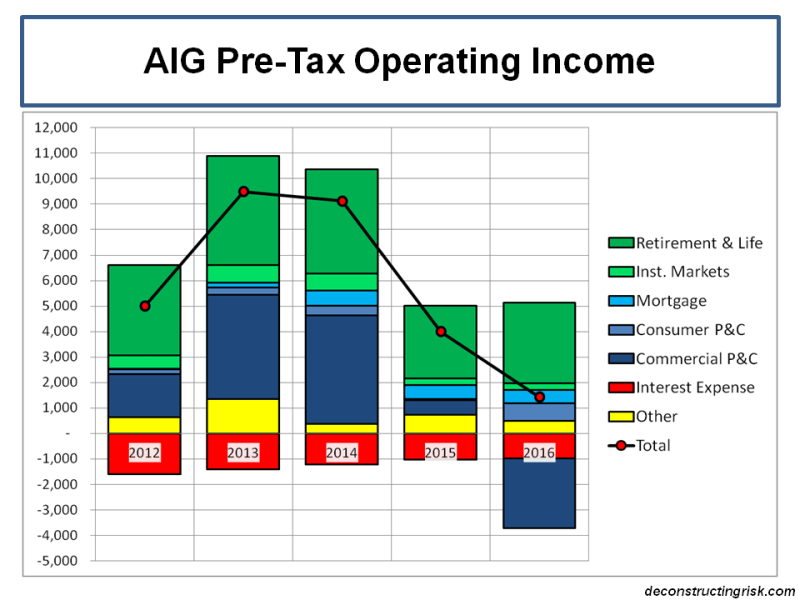 AIG Pre-Tax Operating Income

12,000
11,000
10,000
9,000
8,000
7,000
6,000
5,000
4,000
3,000
2,000
1,000
-
-1,000
-2,000
-3,000
-4,000
-5,000

2012
2013
2014
2015
2016

Retirement & Life
Inst. Markets
Mortgage
Consumer P&C
Commercial P&C
Interest Expense
Other
Total

deconstructingrisk.com